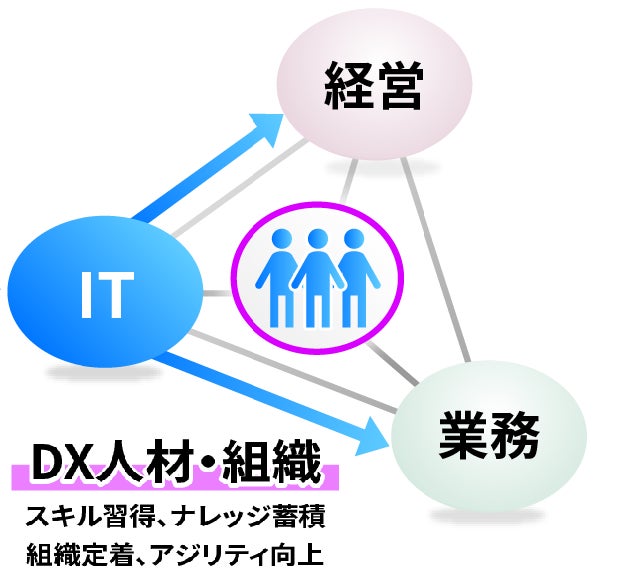 経営

IT

業務

DX人材・組織

スキル習得、ナレッジ蓄積
組織定着、アジリティ向上